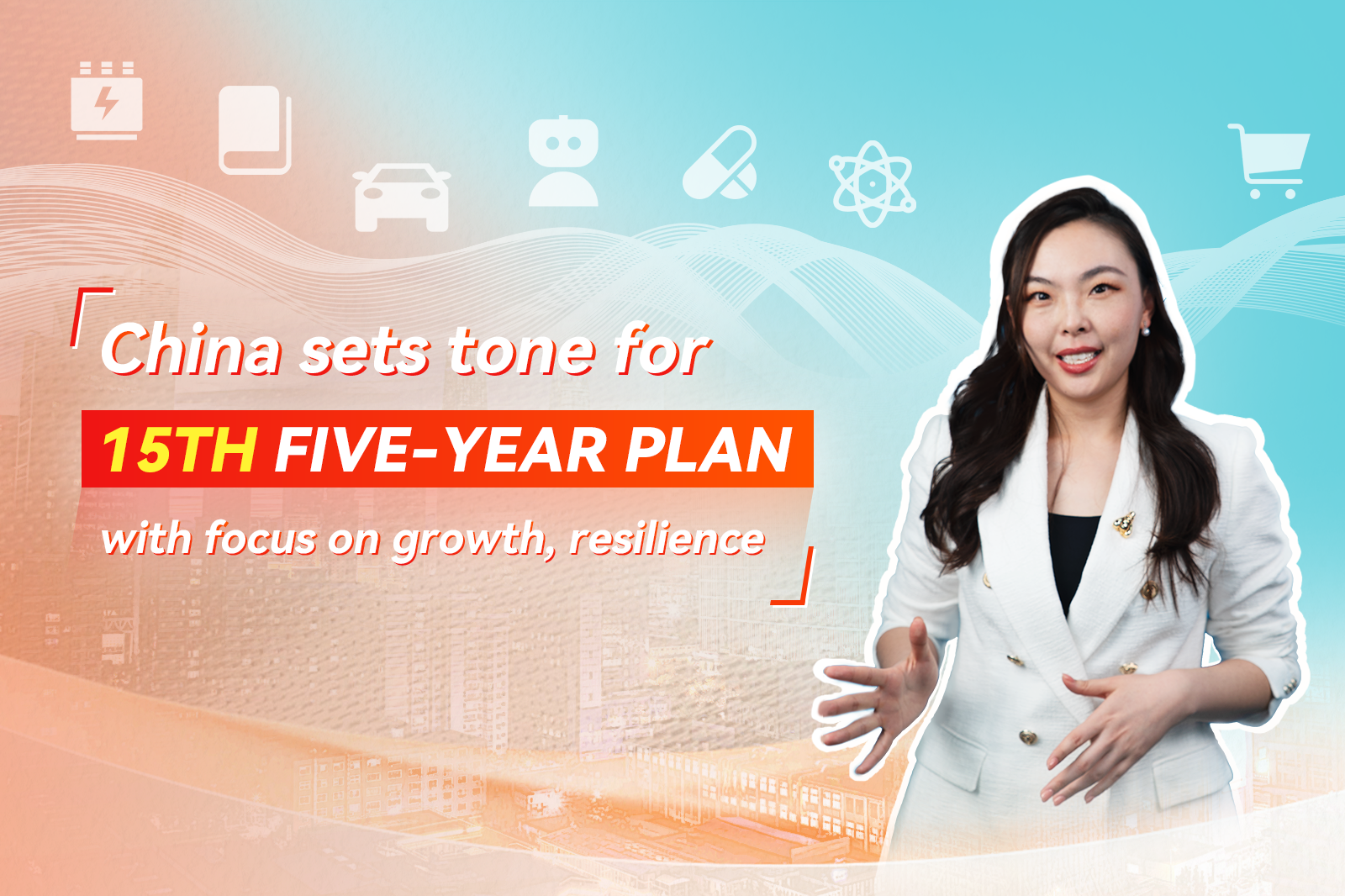 China sets tone for
15TH FIVE-YEAR PLAN
with focus on growth, resilience